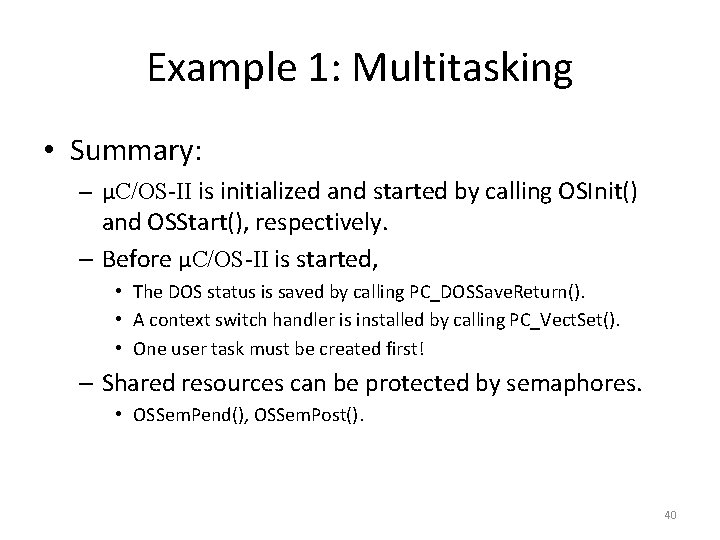 Example 1: Multitasking

• Summary:

– μC/OS-II is initialized and started by calling OSInit() and OSStart(), respectively.

– Before μC/OS-II is started,

• The DOS status is saved by calling PC_DOSSaveReturn().

• A context switch handler is installed by calling PC_VectSet().

• One user task must be created first!

– Shared resources can be protected by semaphores.

• OSSemPend(), OSSemPost().

40